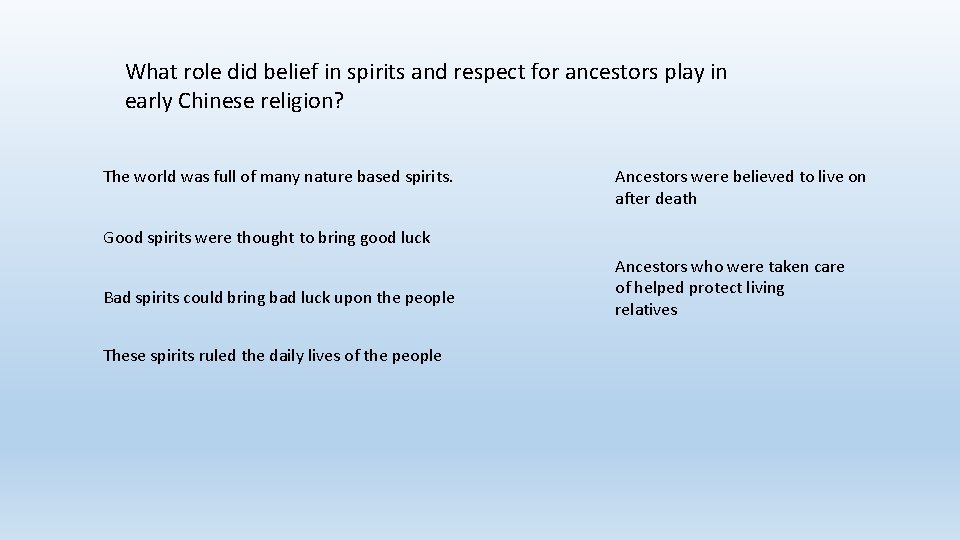 What role did belief in spirits and respect for ancestors play in early Chinese religion?

The world was full of many nature based spirits.

Good spirits were thought to bring good luck

Bad spirits could bring bad luck upon the people

These spirits ruled the daily lives of the people

Ancestors were believed to live on after death

Ancestors who were taken care of helped protect living relatives